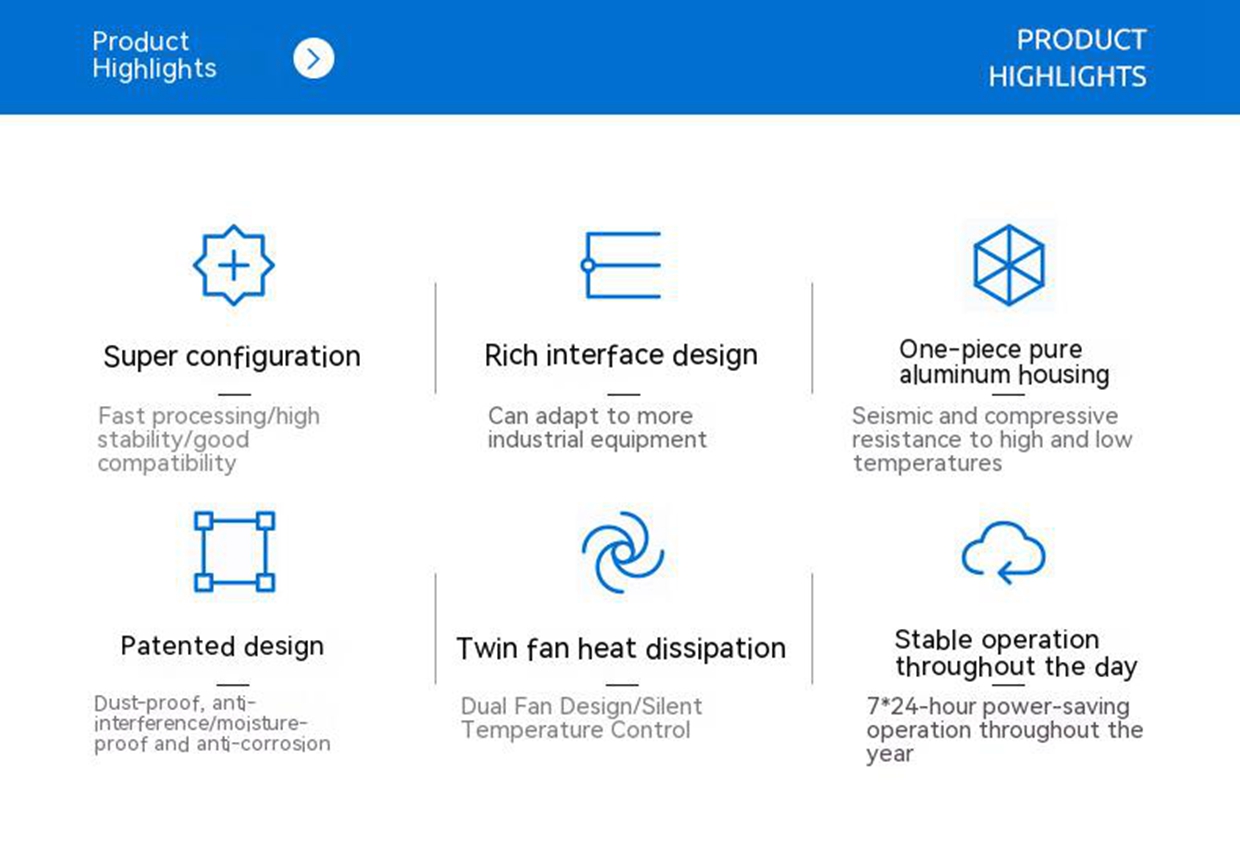 Product Highlights

PRODUCT HIGHLIGHTS

Super configuration

Fast processing/high stability/good compatibility

Rich interface design

Can adapt to more industrial equipment

One-piece pure aluminum housing

Seismic and compressive resistance to high and low temperatures

Patented design

Dust-proof, anti-interference/moisture-proof and anti-corrosion

Twin fan heat dissipation

Dual Fan Design/Silent Temperature Control

Stable operation throughout the day

7*24-hour power-saving operation throughout the year